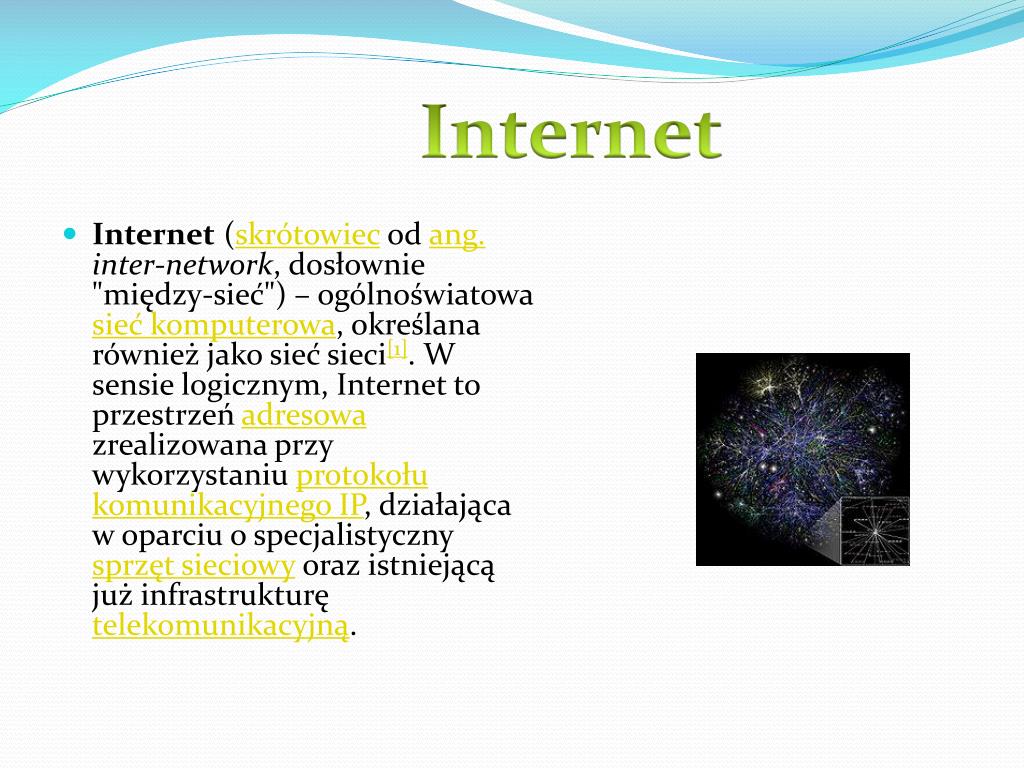 Internet

Internet (skrótowiec od ang. inter-network, dosłownie "między-sieć") – ogólnoświatowa sieć komputerowa, określana również jako sieć sieci[1]. W sensie logicznym, Internet to przestrzeń adresowa zrealizowana przy wykorzystaniu protokołu komunikacyjnego IP, działająca w oparciu o specjalistyczny sprzęt sieciowy oraz istniejącą już infrastrukturę telekomunikacyjną.